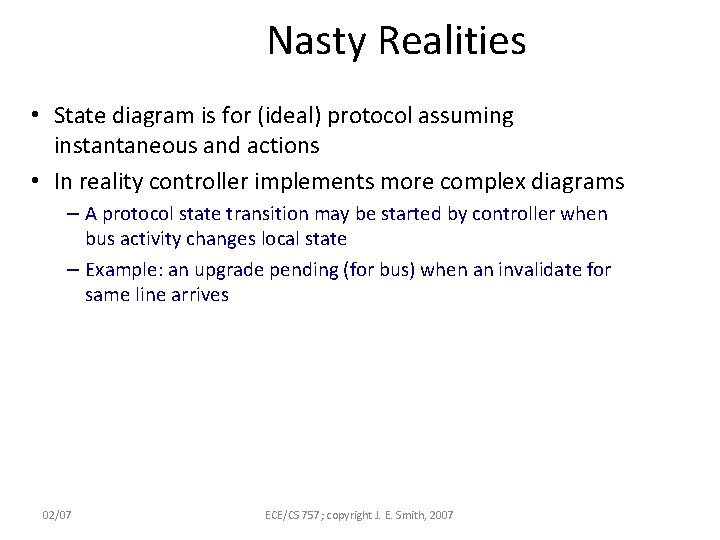 Nasty Realities

• State diagram is for (ideal) protocol assuming instantaneous and actions
• In reality controller implements more complex diagrams
– A protocol state transition may be started by controller when bus activity changes local state
– Example: an upgrade pending (for bus) when an invalidate for same line arrives

02/07

ECE/CS 757; copyright J. E. Smith, 2007